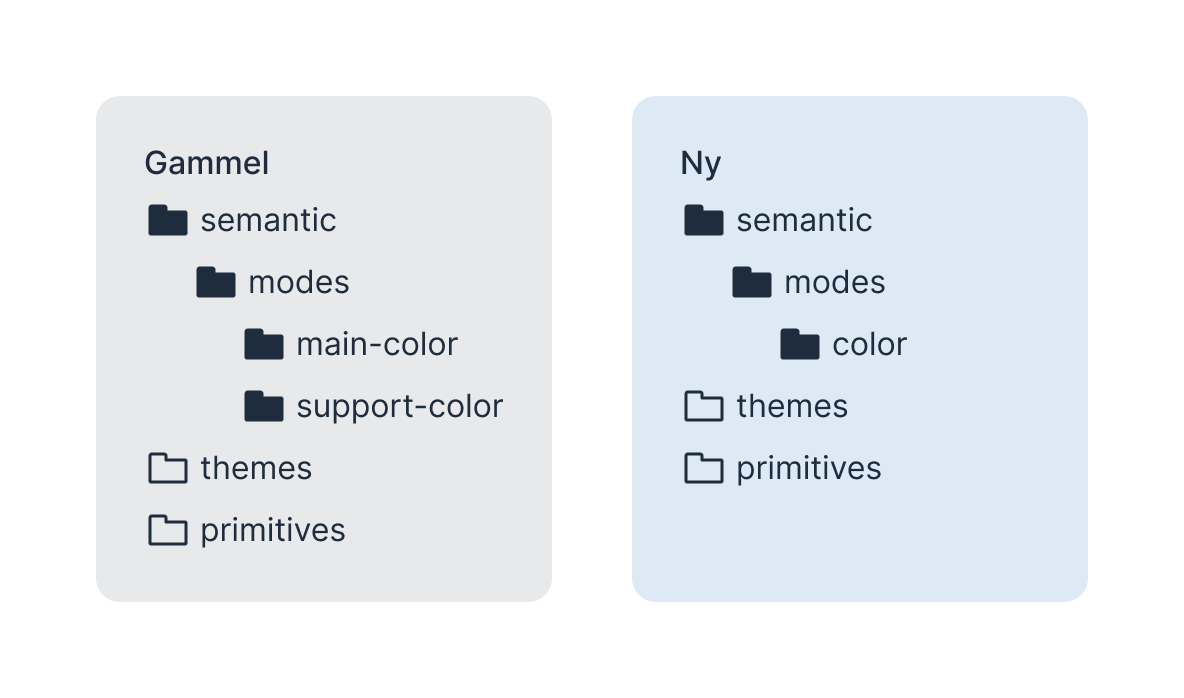 Gammel
semantic
modes
main-color
support-color
themes
primitives

Ny
semantic
modes
color
themes
primitives